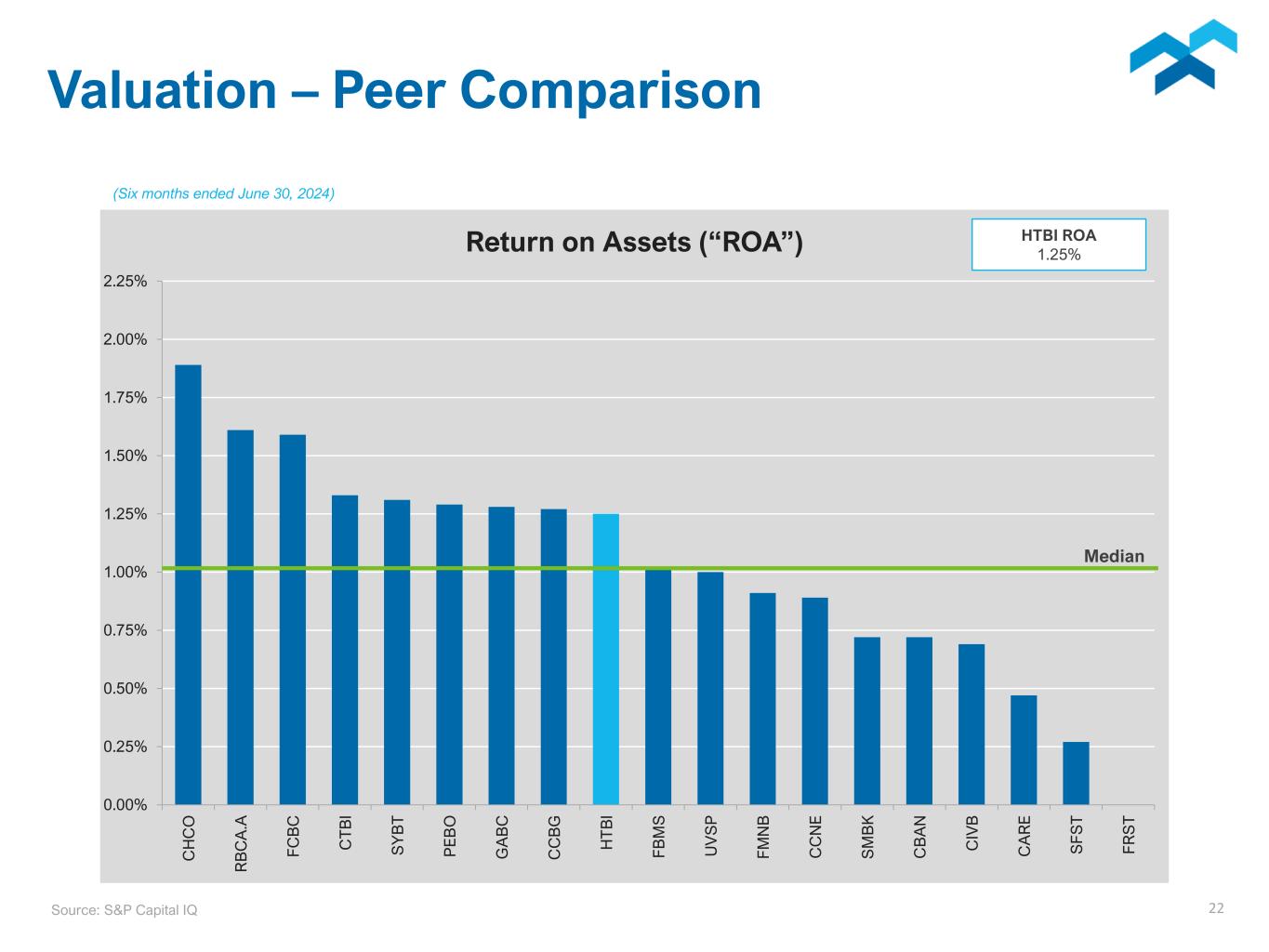 Valuation – Peer Comparison

(Six months ended June 30, 2024)

Return on Assets (“ROA”)

HTBI ROA
1.25%

2.25%
2.00%
1.75%
1.50%
1.25%
1.00%
0.75%
0.50%
0.25%
0.00%

Median

CHCO RBCA.A FCBC CTBI SYBT PEBO GABC CCBG HTBI FBMS UVSP FMNB CCNE SMBK CBAN CIVB CARE SFST FRST

Source: S&P Capital IQ

22